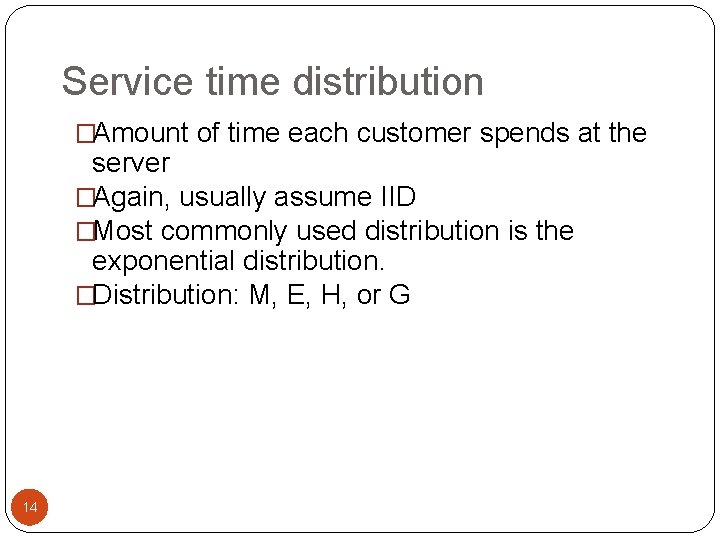 Service time distribution

□Amount of time each customer spends at the server

□Again, usually assume IID

□Most commonly used distribution is the exponential distribution.

□Distribution: M, E, H, or G

14